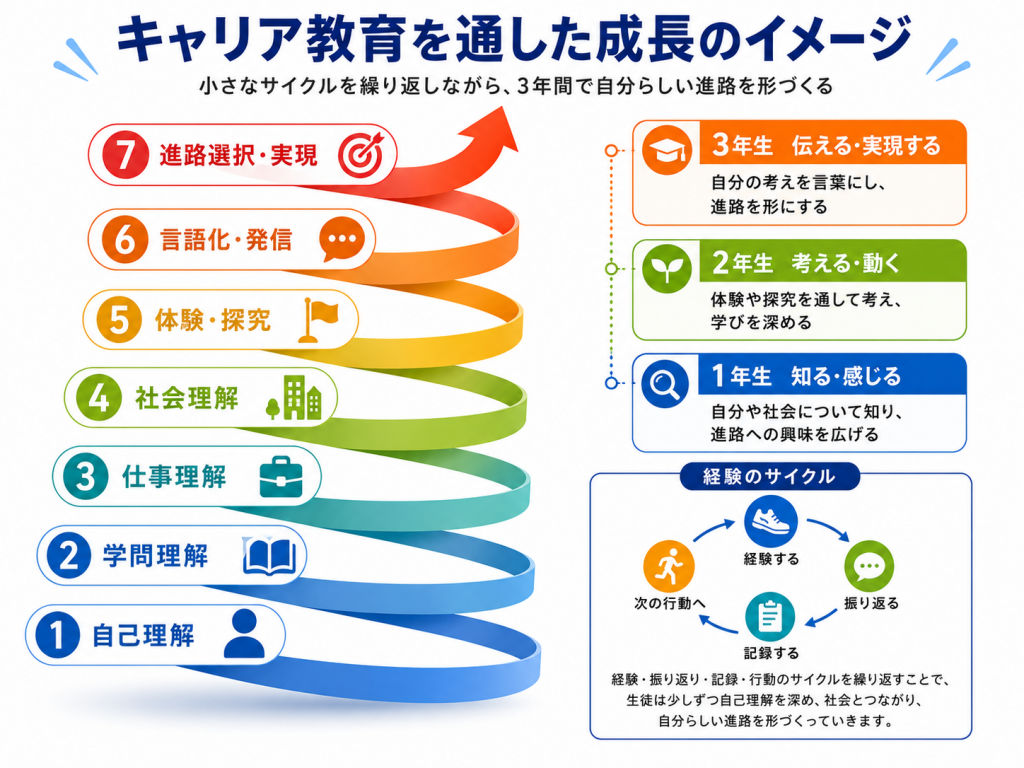 キャリア教育を通した成長のイメージ

小さなサイクルを繰り返しながら、3年間で自分らしい進路を形づくる

7 進路選択・実現

6 言語化・発信

5 体験・探究

4 社会理解

3 仕事理解

2 学問理解

1 自己理解

3年生　伝える・実現する
自分の考えを言葉にし、進路を形にする

2年生　考える・動く
体験や探究を通して考え、学びを深める

1年生　知る・感じる
自分や社会について知り、進路への興味を広げる

経験のサイクル

経験する

振り返る

記録する

次の行動へ

経験・振り返り・記録・行動のサイクルを繰り返すことで、生徒は少しずつ自己理解を深め、社会とつながり、自分らしい進路を形づくっていきます。